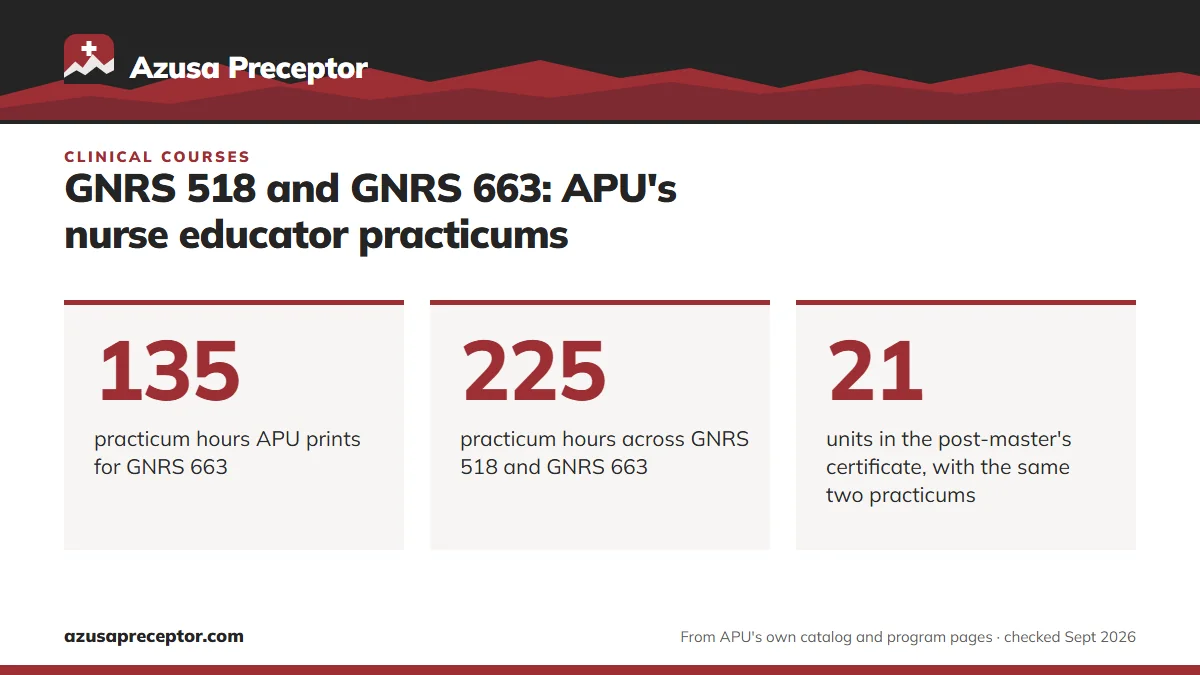 Azusa Preceptor

CLINICAL COURSES

GNRS 518 and GNRS 663: APU's nurse educator practicums

135

practicum hours APU prints for GNRS 663

225

practicum hours across GNRS 518 and GNRS 663

21

units in the post-master's certificate, with the same two practicums

azusapreceptor.com

From APU's own catalog and program pages · checked Sept 2026